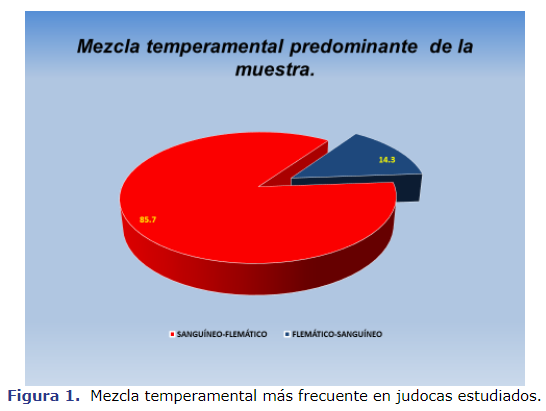 Mezcla temperamental predominante de la muestra.

14.3

85.7

SANGUÍNEO-FLEMÁTICO FLEMÁTICO-SANGUÍNEO

Figura 1. Mezcla temperamental más frecuente en judocas estudiados.